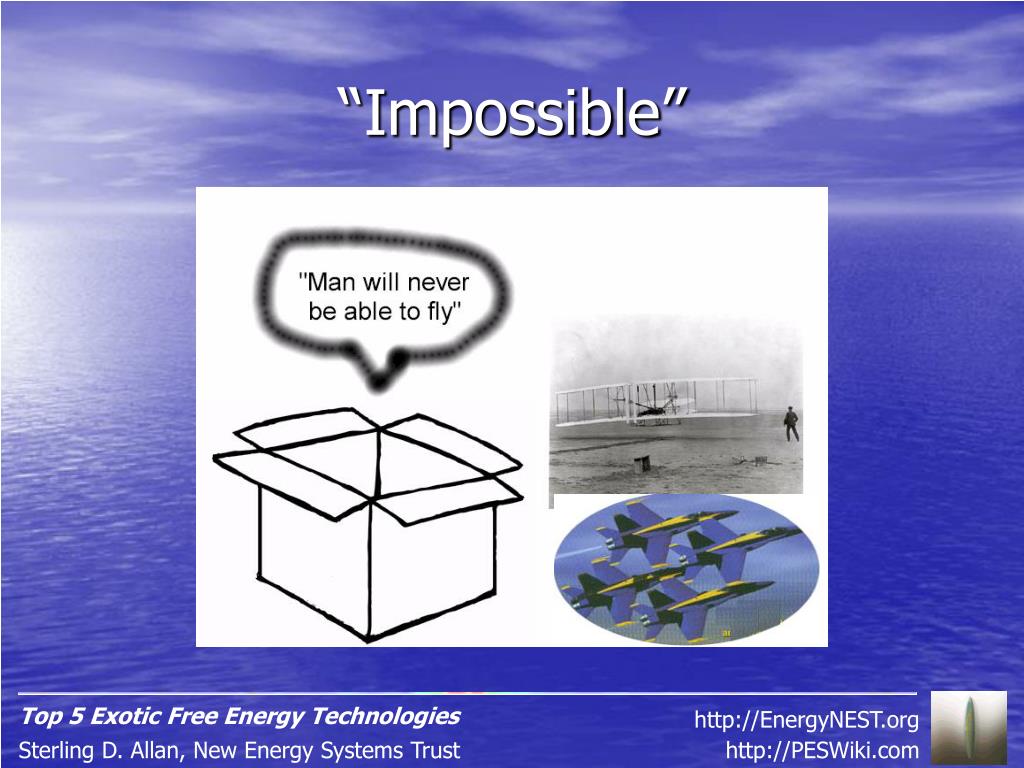 “Impossible”

"Man will never be able to fly"

Top 5 Exotic Free Energy Technologies
Sterling D. Allan, New Energy Systems Trust

http://EnergyNEST.org
http://PESWiki.com